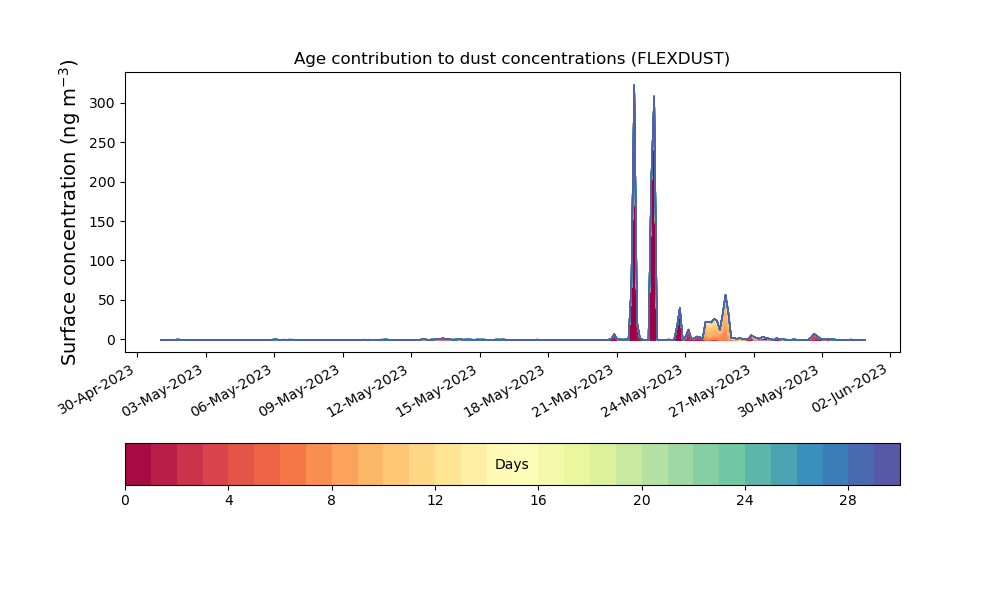 Age contribution to dust concentrations (FLEXDUST)

Surface concentration (ng m$^{-3}$)

300
250
200
150
100
50
0

30-Apr-2023
03-May-2023
06-May-2023
09-May-2023
12-May-2023
15-May-2023
18-May-2023
21-May-2023
24-May-2023
27-May-2023
30-May-2023
02-Jun-2023

Days

0
4
8
12
16
20
24
28